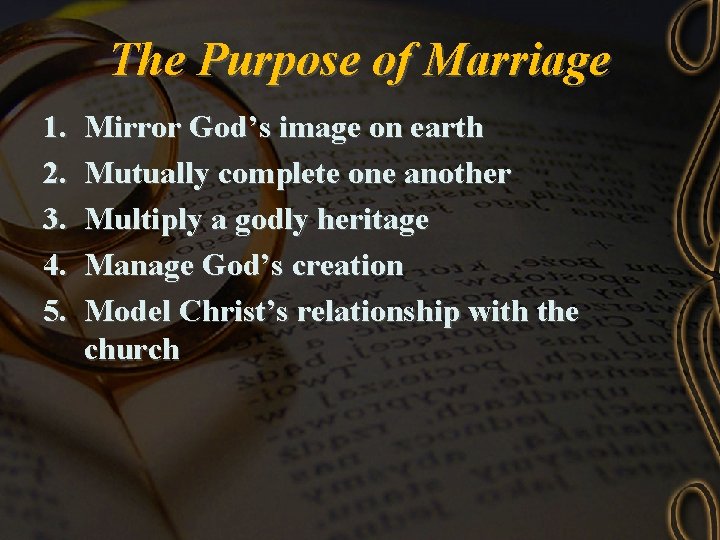 The Purpose of Marriage

1. Mirror God’s image on earth
2. Mutually complete one another
3. Multiply a godly heritage
4. Manage God’s creation
5. Model Christ’s relationship with the church